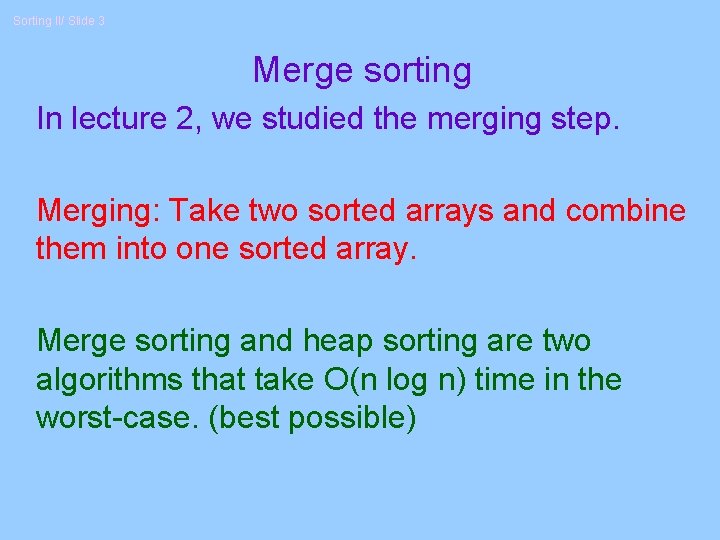 Sorting II/ Slide 3

Merge sorting

In lecture 2, we studied the merging step.

Merging: Take two sorted arrays and combine them into one sorted array.

Merge sorting and heap sorting are two algorithms that take O(n log n) time in the worst-case. (best possible)